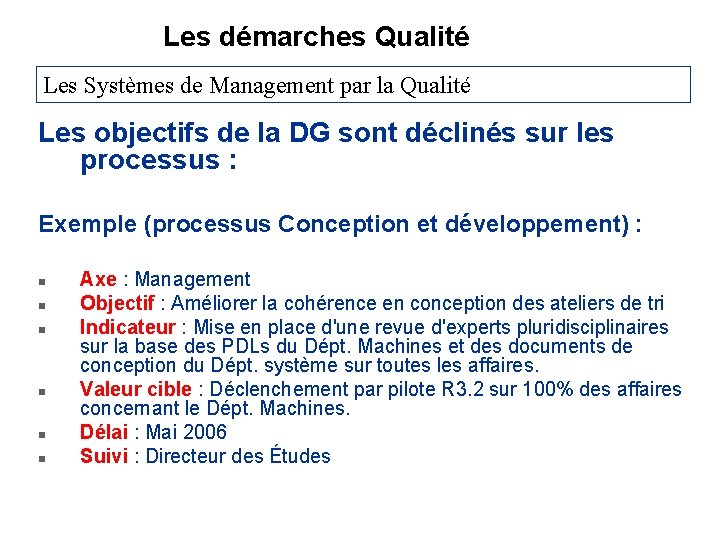 Les démarches Qualité

Les Systèmes de Management par la Qualité

Les objectifs de la DG sont déclinés sur les processus :

Exemple (processus Conception et développement) :

- Axe : Management
- Objectif : Améliorer la cohérence en conception des ateliers de tri
- Indicateur : Mise en place d'une revue d'experts pluridisciplinaires sur la base des PDLs du Dépt. Machines et des documents de conception du Dépt. système sur toutes les affaires.
- Valeur cible : Déclenchement par pilote R3.2 sur 100% des affaires concernant le Dépt. Machines.
- Délai : Mai 2006
- Suivi : Directeur des Études